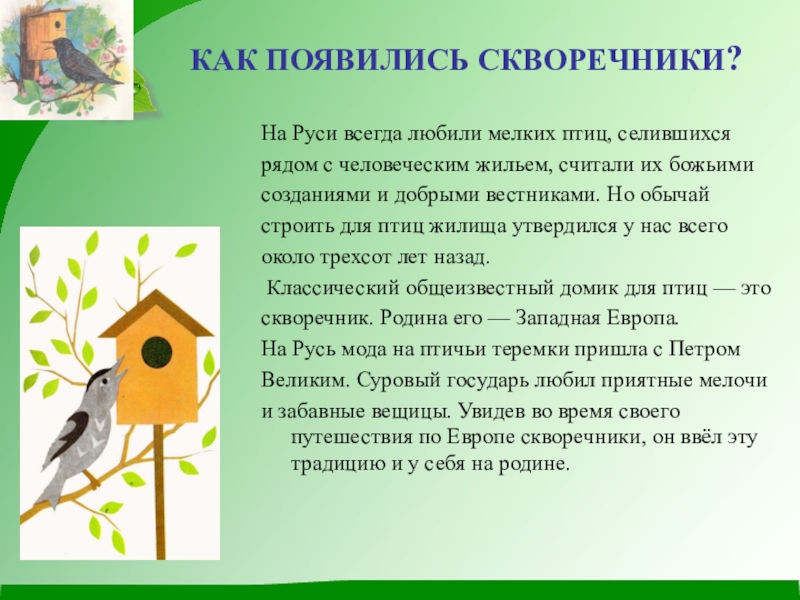 КАК ПОЯВИЛИСЬ СКВОРЕЧНИКИ?

На Руси всегда любили мелких птиц, селившихся рядом с человеческим жильем, считали их божьими созданиями и добрыми вестниками. Но обычай строить для птиц жилища утвердился у нас всего около трехсот лет назад.

Классический общеизвестный домик для птиц — это скворечник. Родина его — Западная Европа.

На Русь мода на птичьи теремки пришла с Петром Великим. Суровый государь любил приятные мелочи и забавные вещицы. Увидев во время своего путешествия по Европе скворечники, он ввёл эту традицию и у себя на родине.